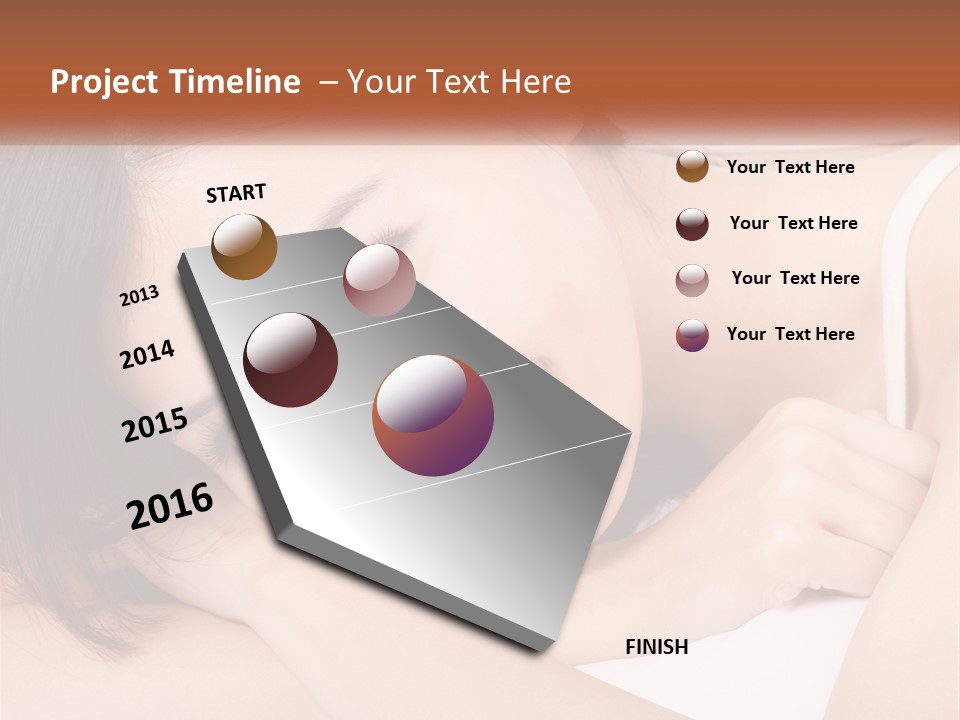 Project Timeline – Your Text Here

START

2013

2014

2015

2016

FINISH

Your Text Here

Your Text Here

Your Text Here

Your Text Here